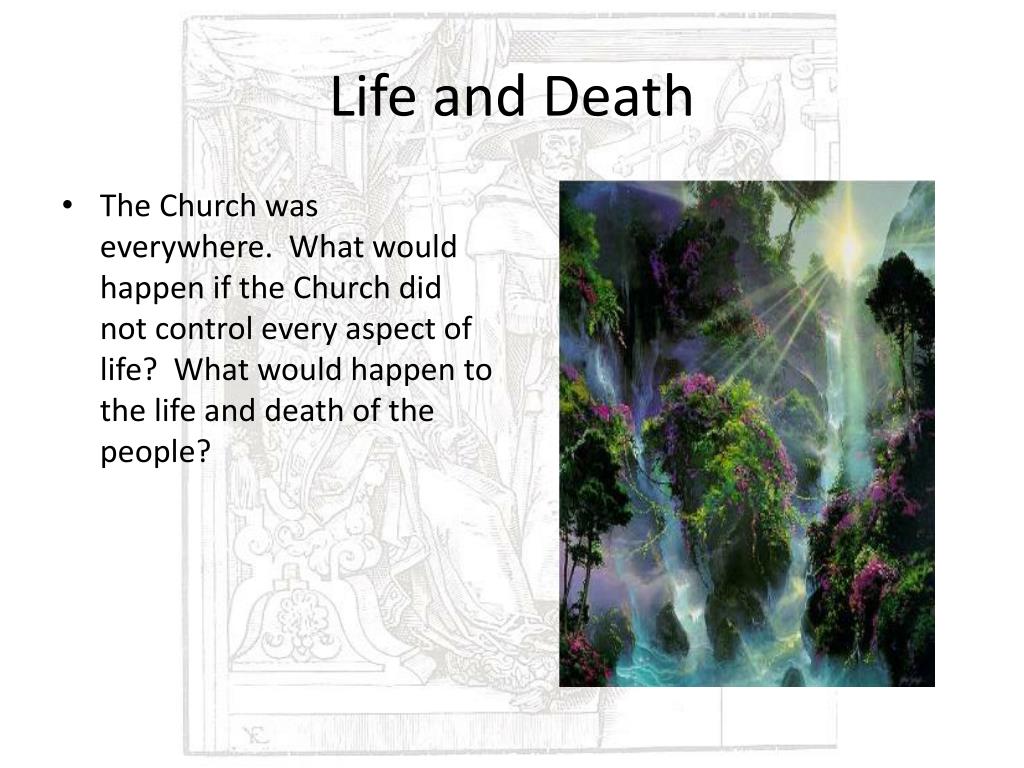 Life and Death

• The Church was everywhere. What would happen if the Church did not control every aspect of life? What would happen to the life and death of the people?